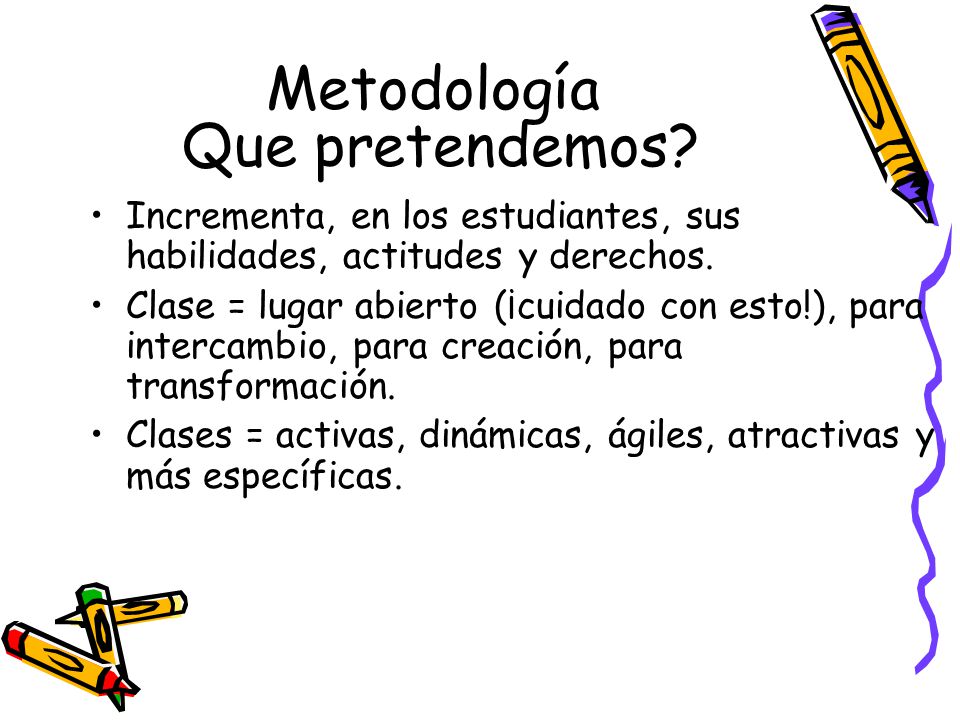 Metodología
Que pretendemos?

• Incrementa, en los estudiantes, sus habilidades, actitudes y derechos.
• Clase = lugar abierto (¡cuidado con esto!), para intercambio, para creación, para transformación.
• Clases = activas, dinámicas, ágiles, atractivas y más específicas.